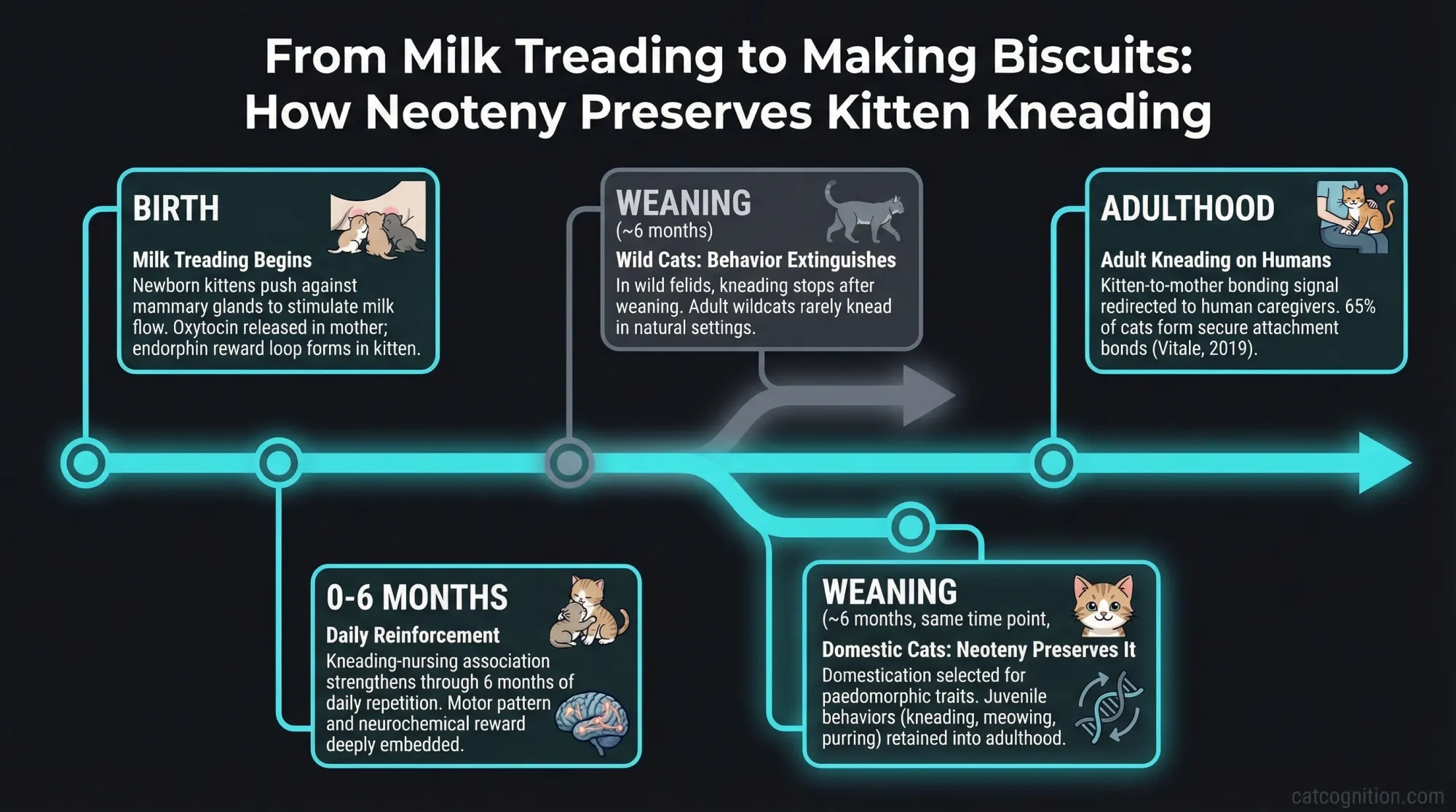 From Milk Treading to Making Biscuits: How Neoteny Preserves Kitten Kneading

BIRTH

Milk Treading Begins

Newborn kittens push against mammary glands to stimulate milk flow. Oxytocin released in mother; endorphin reward loop forms in kitten.

WEANING
(~6 months)

Wild Cats: Behavior Extinguishes

In wild felids, kneading stops after weaning. Adult wildcats rarely knead in natural settings.

ADULTHOOD

Adult Kneading on Humans

Kitten-to-mother bonding signal redirected to human caregivers. 65% of cats form secure attachment bonds (Vitale, 2019).

0-6 MONTHS

Daily Reinforcement

Kneading-nursing association strengthens through 6 months of daily repetition. Motor pattern and neurochemical reward deeply embedded.

WEANING
(~6 months, same time point,

Domestic Cats: Neoteny Preserves It

Domestication selected for paedomorphic traits. Juvenile behaviors (kneading, meowing, purring) retained into adulthood.

catcognition.com